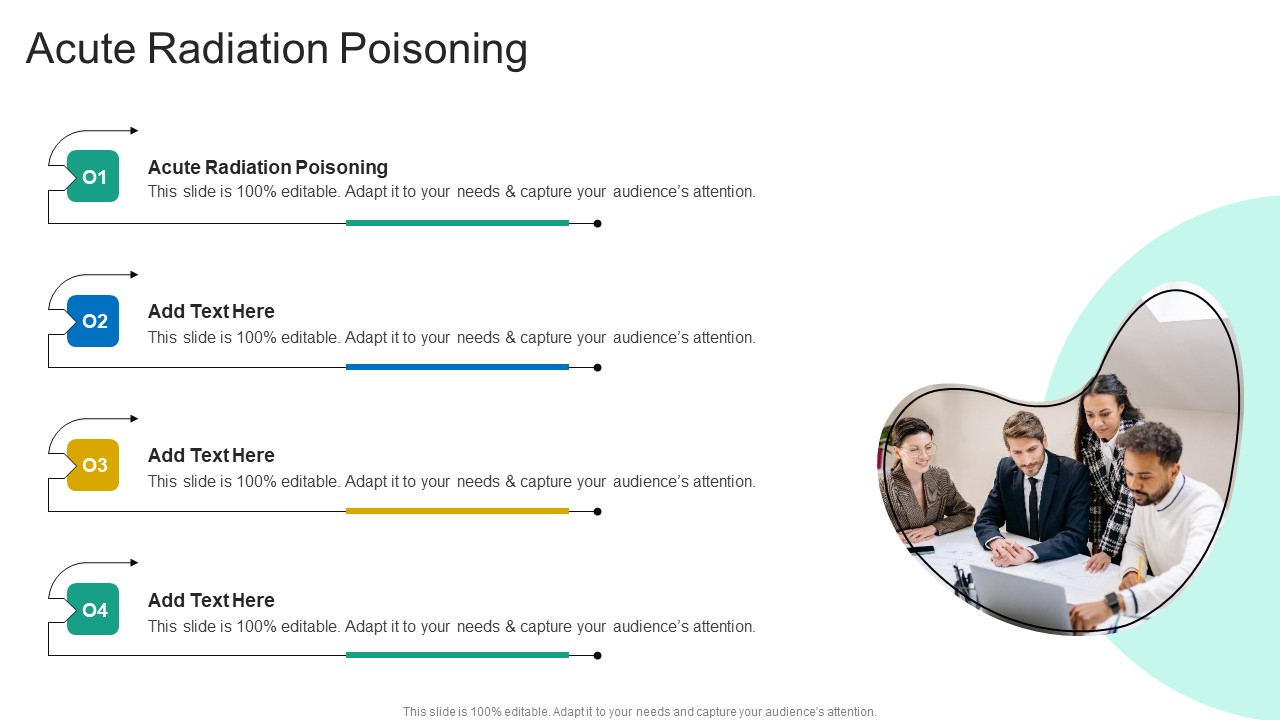 Acute Radiation Poisoning

O1

Acute Radiation Poisoning

This slide is 100% editable. Adapt it to your needs & capture your audience's attention.

O2

Add Text Here

This slide is 100% editable. Adapt it to your needs & capture your audience's attention.

O3

Add Text Here

This slide is 100% editable. Adapt it to your needs & capture your audience's attention.

O4

Add Text Here

This slide is 100% editable. Adapt it to your needs & capture your audience's attention.

This slide is 100% editable. Adapt it to your needs and capture your audience's attention.